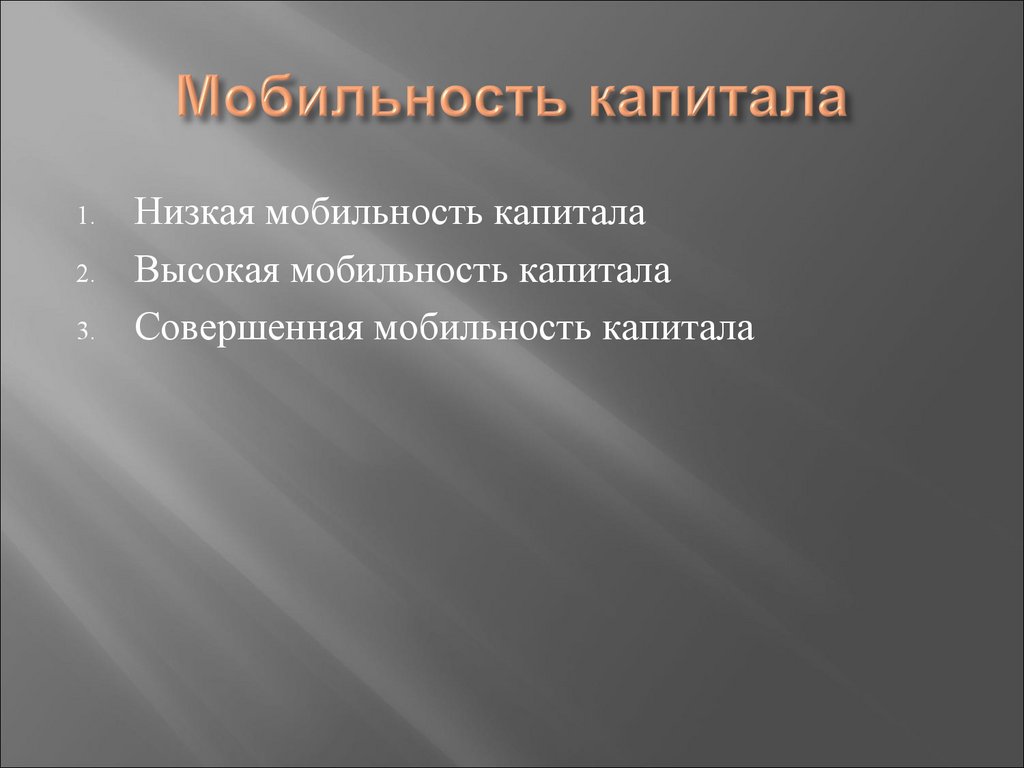 Мобильность капитала

1. Низкая мобильность капитала
2. Высокая мобильность капитала
3. Совершенная мобильность капитала